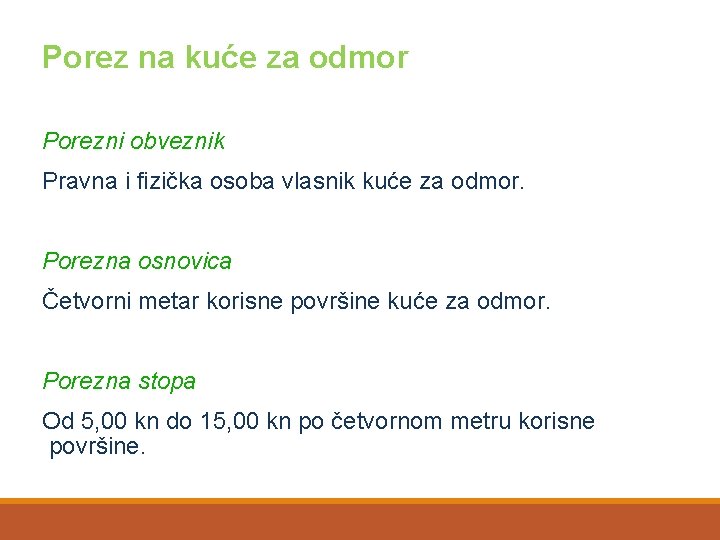 Porez na kuće za odmor

Porezni obveznik

Pravna i fizička osoba vlasnik kuće za odmor.

Porezna osnovica

Četvorni metar korisne površine kuće za odmor.

Porezna stopa

Od 5,00 kn do 15,00 kn po četvornom metru korisne površine.